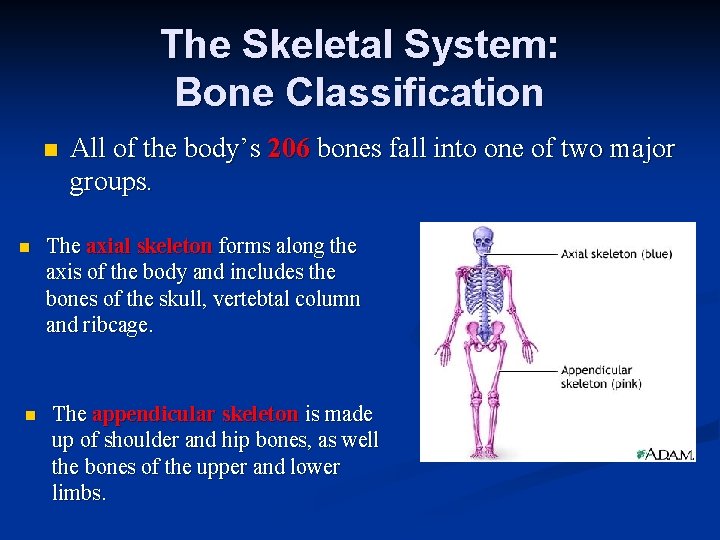 The Skeletal System: Bone Classification

All of the body's 206 bones fall into one of two major groups.

The axial skeleton forms along the axis of the body and includes the bones of the skull, vertebtal column and ribcage.

The appendicular skeleton is made up of shoulder and hip bones, as well the bones of the upper and lower limbs.

Axial skeleton (blue)

Appendicular skeleton (pink)

A.D.A.M.